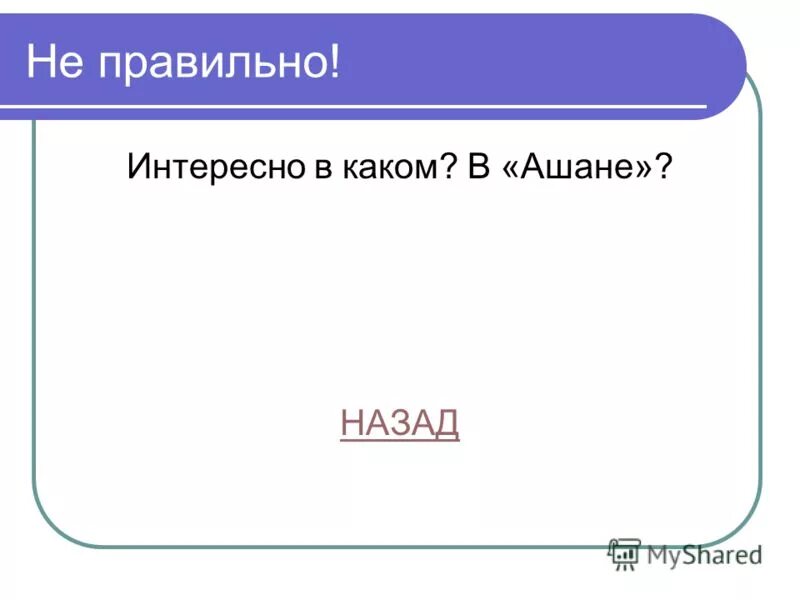 Не правильно!

Интересно в каком? В «Ашане»?

НАЗАД

MyShared